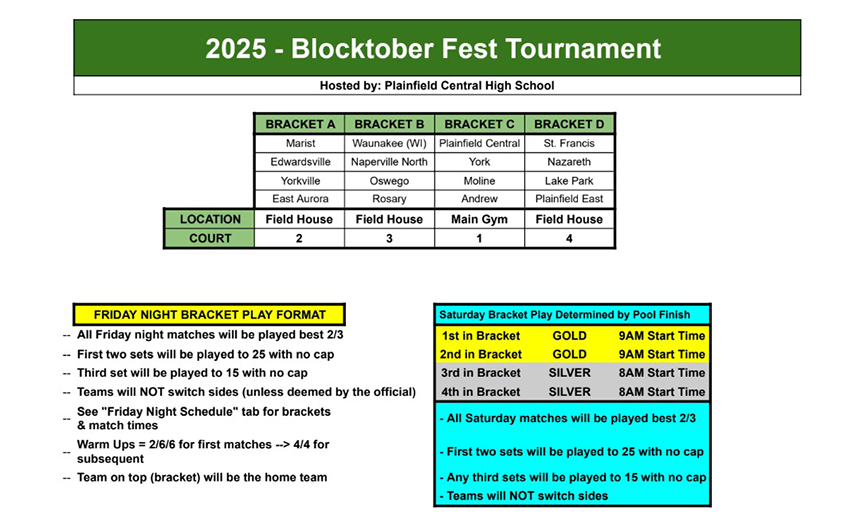 2025 - Blocktober Fest Tournament

Hosted by: Plainfield Central High School

| | BRACKET A | BRACKET B | BRACKET C | BRACKET D |
|---|---|---|---|---|
| | Marist | Waunakee (WI) | Plainfield Central | St. Francis |
| | Edwardsville | Naperville North | York | Nazareth |
| | Yorkville | Oswego | Moline | Lake Park |
| | East Aurora | Rosary | Andrew | Plainfield East |
| LOCATION | Field House | Field House | Main Gym | Field House |
| COURT | 2 | 3 | 1 | 4 |

FRIDAY NIGHT BRACKET PLAY FORMAT
-- All Friday night matches will be played best 2/3
-- First two sets will be played to 25 with no cap
-- Third set will be played to 15 with no cap
-- Teams will NOT switch sides (unless deemed by the official)
-- See "Friday Night Schedule" tab for brackets & match times
-- Warm Ups = 2/6/6 for first matches --> 4/4 for subsequent
-- Team on top (bracket) will be the home team

Saturday Bracket Play Determined by Pool Finish

| 1st in Bracket | GOLD | 9AM Start Time |
|---|---|---|
| 2nd in Bracket | GOLD | 9AM Start Time |
| 3rd in Bracket | SILVER | 8AM Start Time |
| 4th in Bracket | SILVER | 8AM Start Time |

- All Saturday matches will be played best 2/3
- First two sets will be played to 25 with no cap
- Any third sets will be played to 15 with no cap
- Teams will NOT switch sides